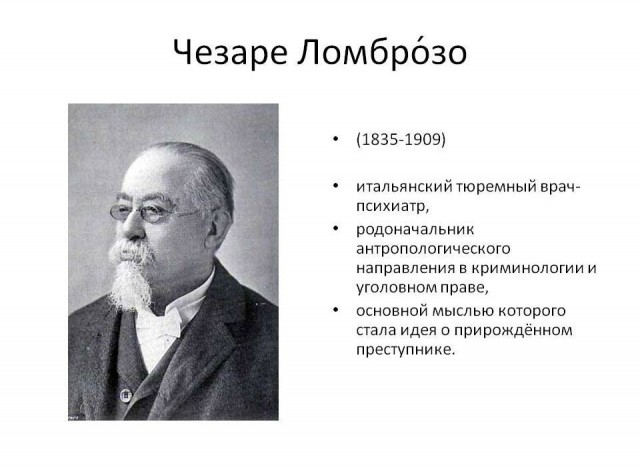 Чезаре Ломбро́зо

• (1835-1909)

• итальянский тюремный врач-психиатр,
• родоначальник антропологического направления в криминологии и уголовном праве,
• основной мыслью которого стала идея о прирождённом преступнике.